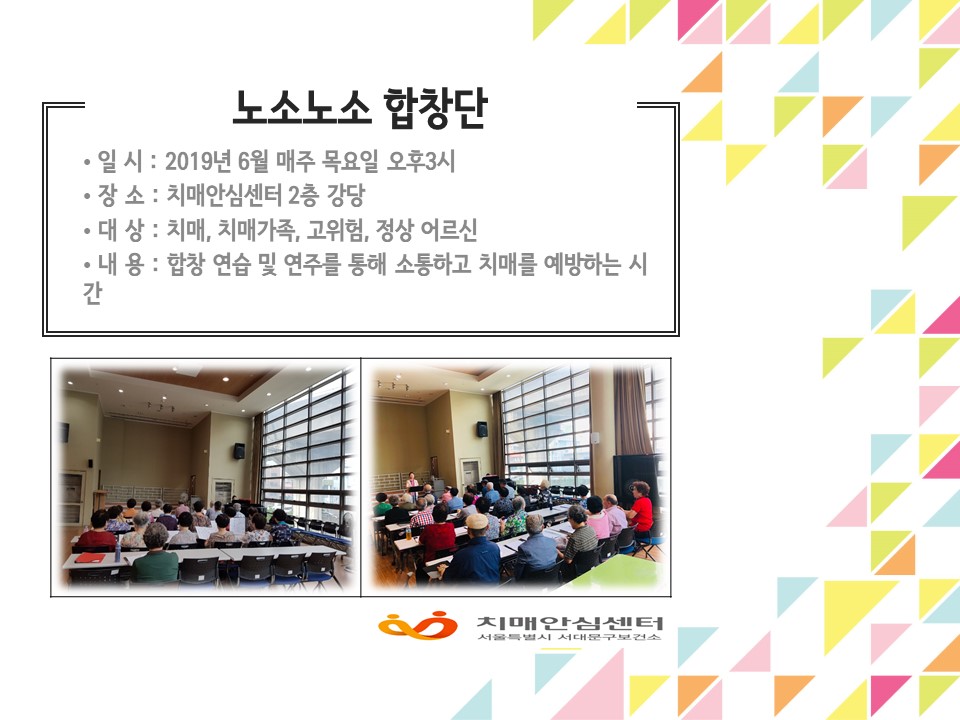 노소노소 합창단

• 일 시 : 2019년 6월 매주 목요일 오후3시
• 장 소 : 치매안심센터 2층 강당
• 대 상 : 치매, 치매가족, 고위험, 정상 어르신
• 내 용 : 합창 연습 및 연주를 통해 소통하고 치매를 예방하는 시간

치매안심센터
서울특별시 서대문구보건소